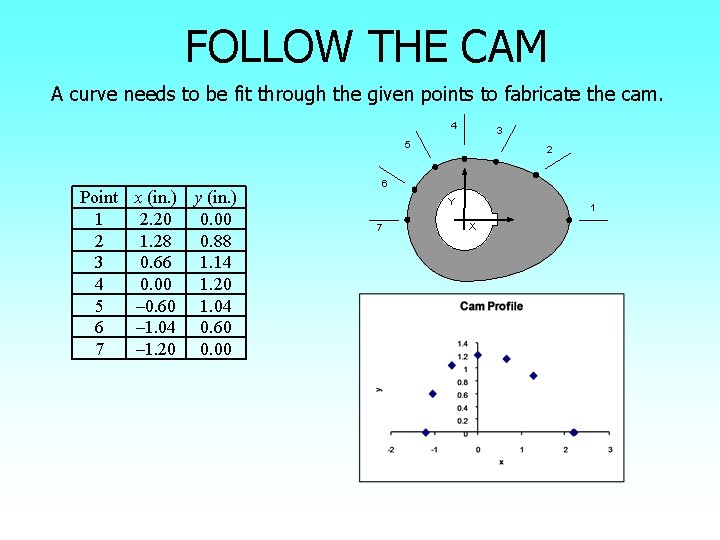 FOLLOW THE CAM

A curve needs to be fit through the given points to fabricate the cam.

| Point | $x$ (in.) | $y$ (in.) |
|---|---|---|
| 1 | 2.20 | 0.00 |
| 2 | 1.28 | 0.88 |
| 3 | 0.66 | 1.14 |
| 4 | 0.00 | 1.20 |
| 5 | –0.60 | 1.04 |
| 6 | –1.04 | 0.60 |
| 7 | –1.20 | 0.00 |

4 3 5 2 6 1 7 Y X

Cam Profile

1.4 1.2 1 0.8 0.6 0.4 0.2 0

y

-2 -1 0 1 2 3

x